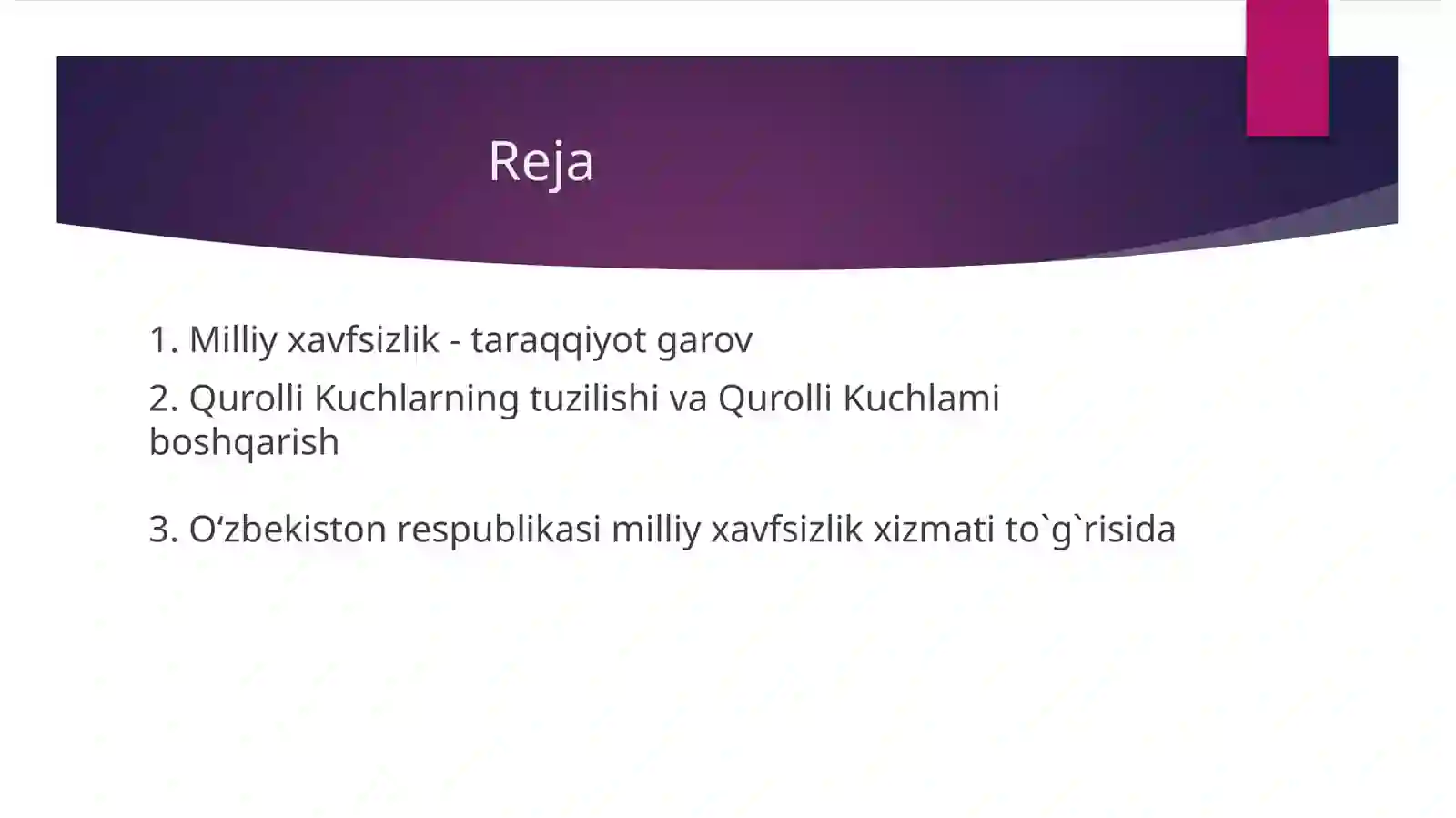 Reja

1. Milliy xavfsizlik - taraqqiyot garov

2. Qurolli Kuchlarning tuzilishi va Qurolli Kuchlami boshqarish

3. O‘zbekiston respublikasi milliy xavfsizlik xizmati to`g`risida